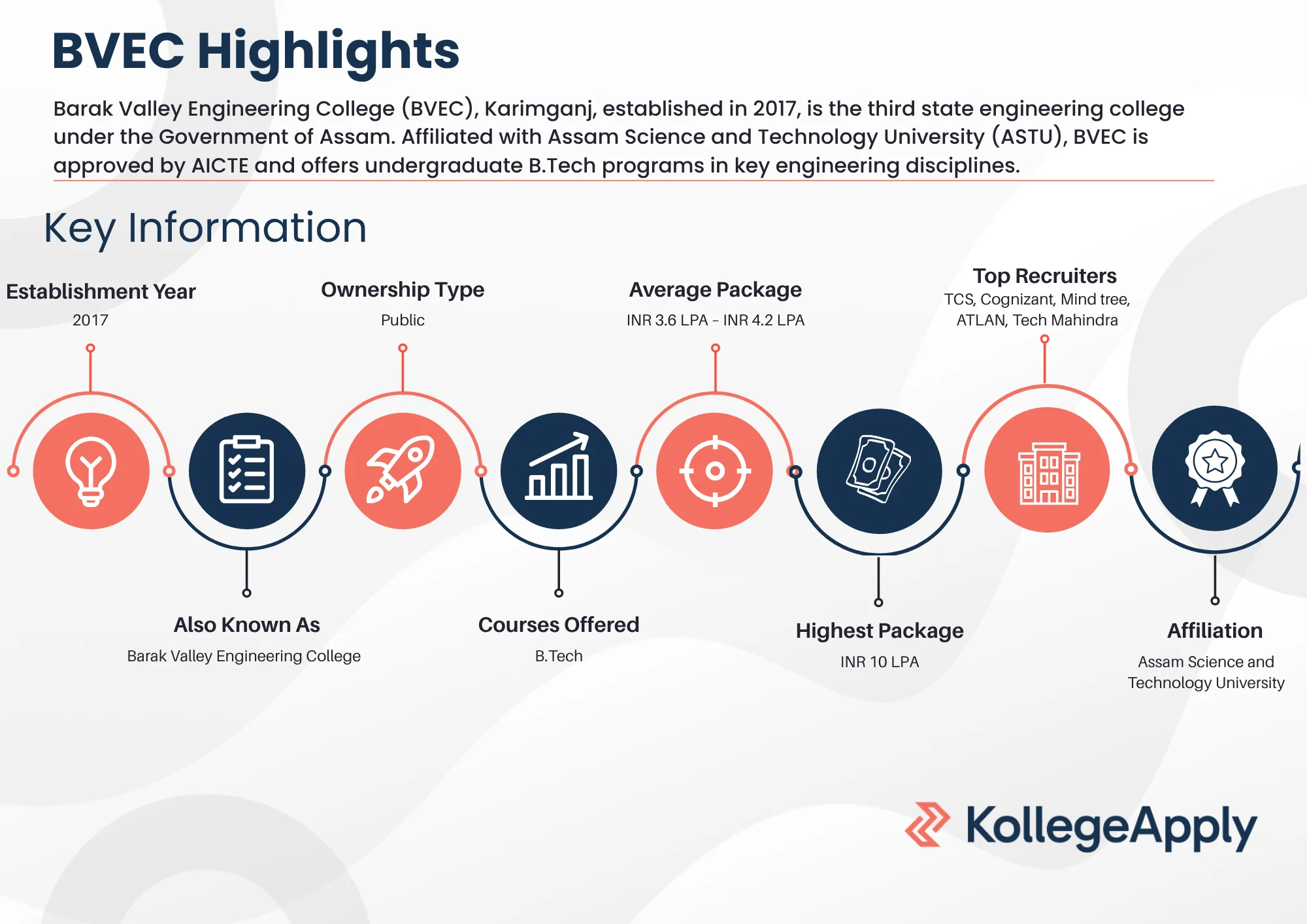 BVEC Highlights

Barak Valley Engineering College (BVEC), Karimganj, established in 2017, is the third state engineering college under the Government of Assam. Affiliated with Assam Science and Technology University (ASTU), BVEC is approved by AICTE and offers undergraduate B.Tech programs in key engineering disciplines.

Key Information

Establishment Year
2017

Ownership Type
Public

Average Package
INR 3.6 LPA - INR 4.2 LPA

Top Recruiters
TCS, Cognizant, Mind tree, ATLAN, Tech Mahindra

Also Known As
Barak Valley Engineering College

Courses Offered
B.Tech

Highest Package
INR 10 LPA

Affiliation
Assam Science and Technology University

KollegeApply